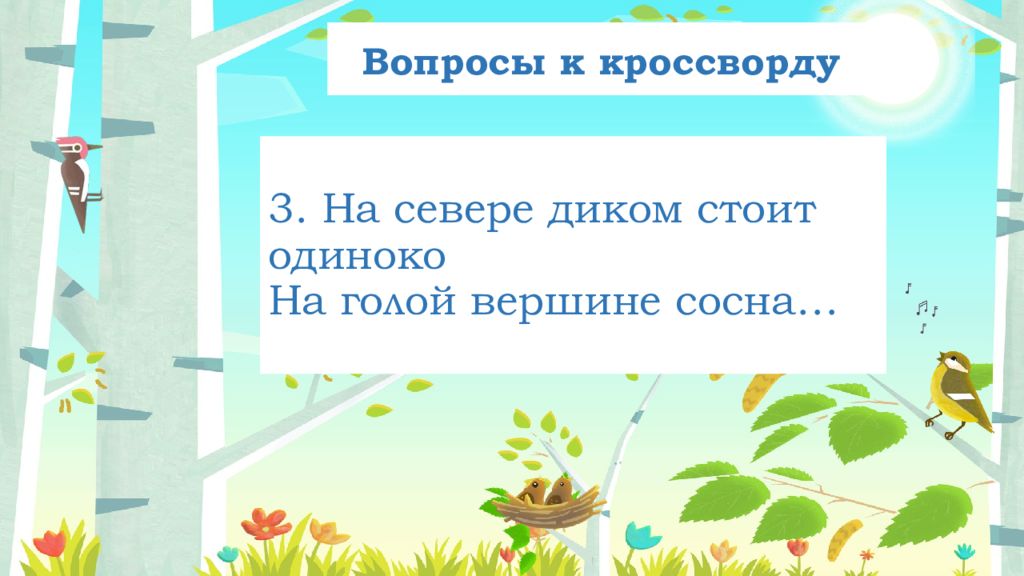 Вопросы к кроссворду

3. На севере диком стоит одиноко
На голой вершине сосна…